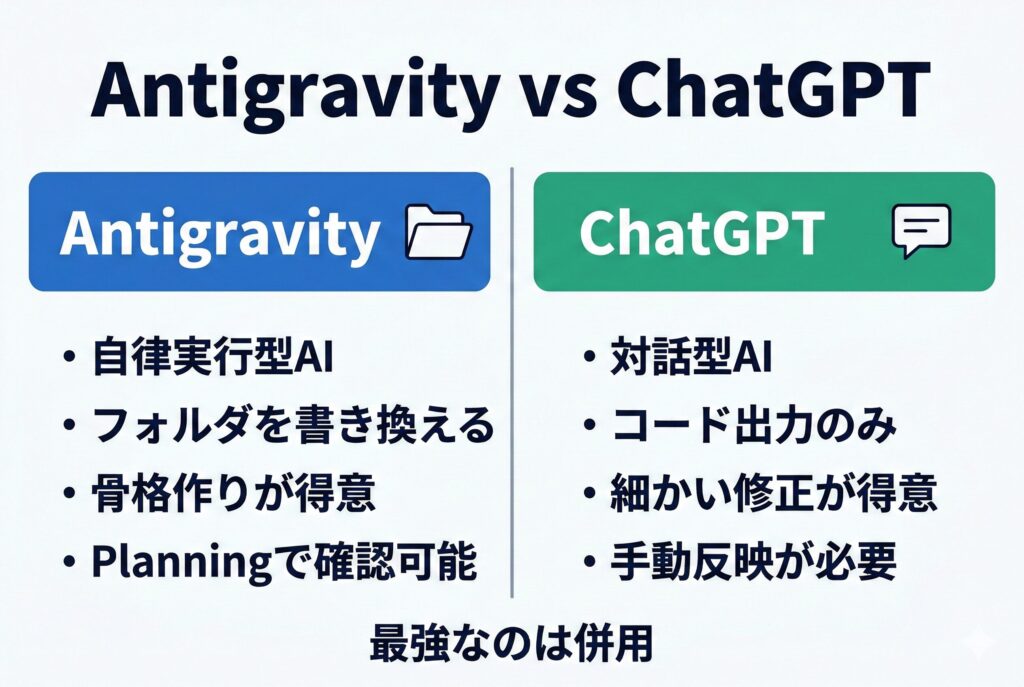 Antigravity vs ChatGPT

Antigravity

• 自律実行型AI
• フォルダを書き換える
• 骨格作りが得意
• Planningで確認可能

ChatGPT

• 対話型AI
• コード出力のみ
• 細かい修正が得意
• 手動反映が必要

最強なのは併用